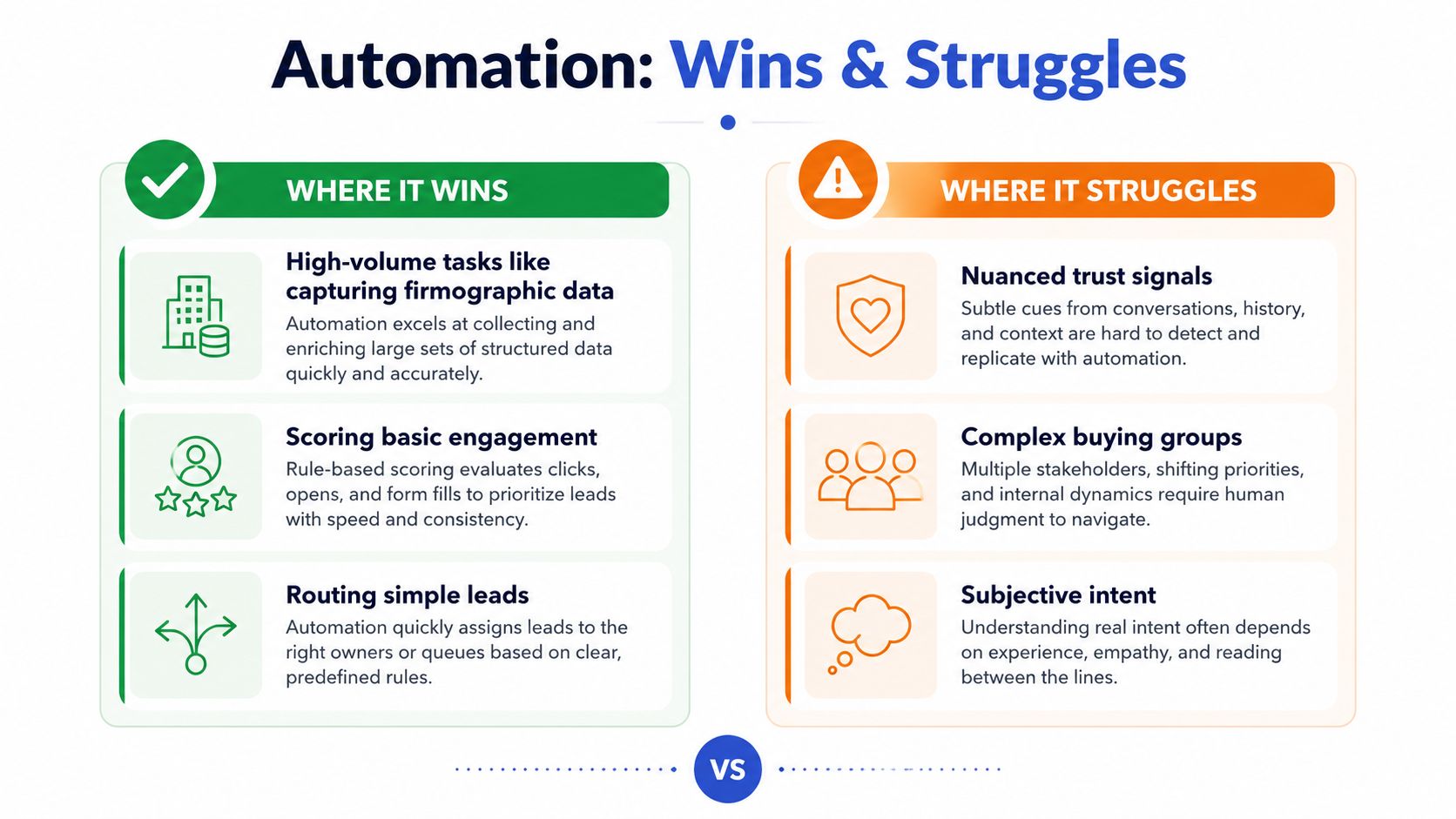 Automation: Wins & Struggles

WHERE IT WINS

High-volume tasks like capturing firmographic data
Automation excels at collecting and enriching large sets of structured data quickly and accurately.

Scoring basic engagement
Rule-based scoring evaluates clicks, opens, and form fills to prioritize leads with speed and consistency.

Routing simple leads
Automation quickly assigns leads to the right owners or queues based on clear, predefined rules.

WHERE IT STRUGGLES

Nuanced trust signals
Subtle cues from conversations, history, and context are hard to detect and replicate with automation.

Complex buying groups
Multiple stakeholders, shifting priorities, and internal dynamics require human judgment to navigate.

Subjective intent
Understanding real intent often depends on experience, empathy, and reading between the lines.

VS